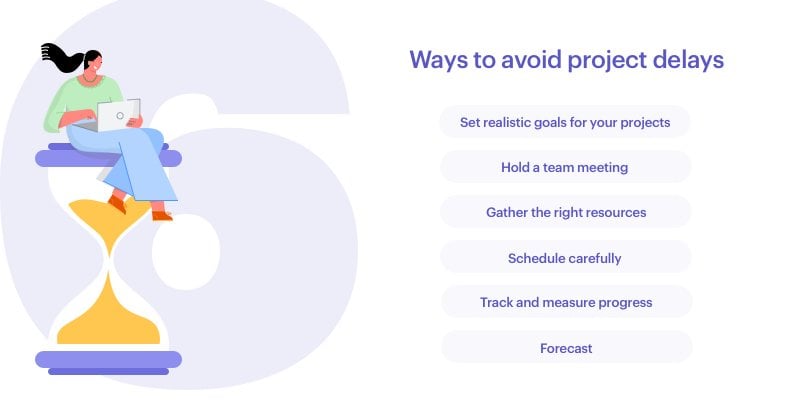 6

Ways to avoid project delays

Set realistic goals for your projects

Hold a team meeting

Gather the right resources

Schedule carefully

Track and measure progress

Forecast